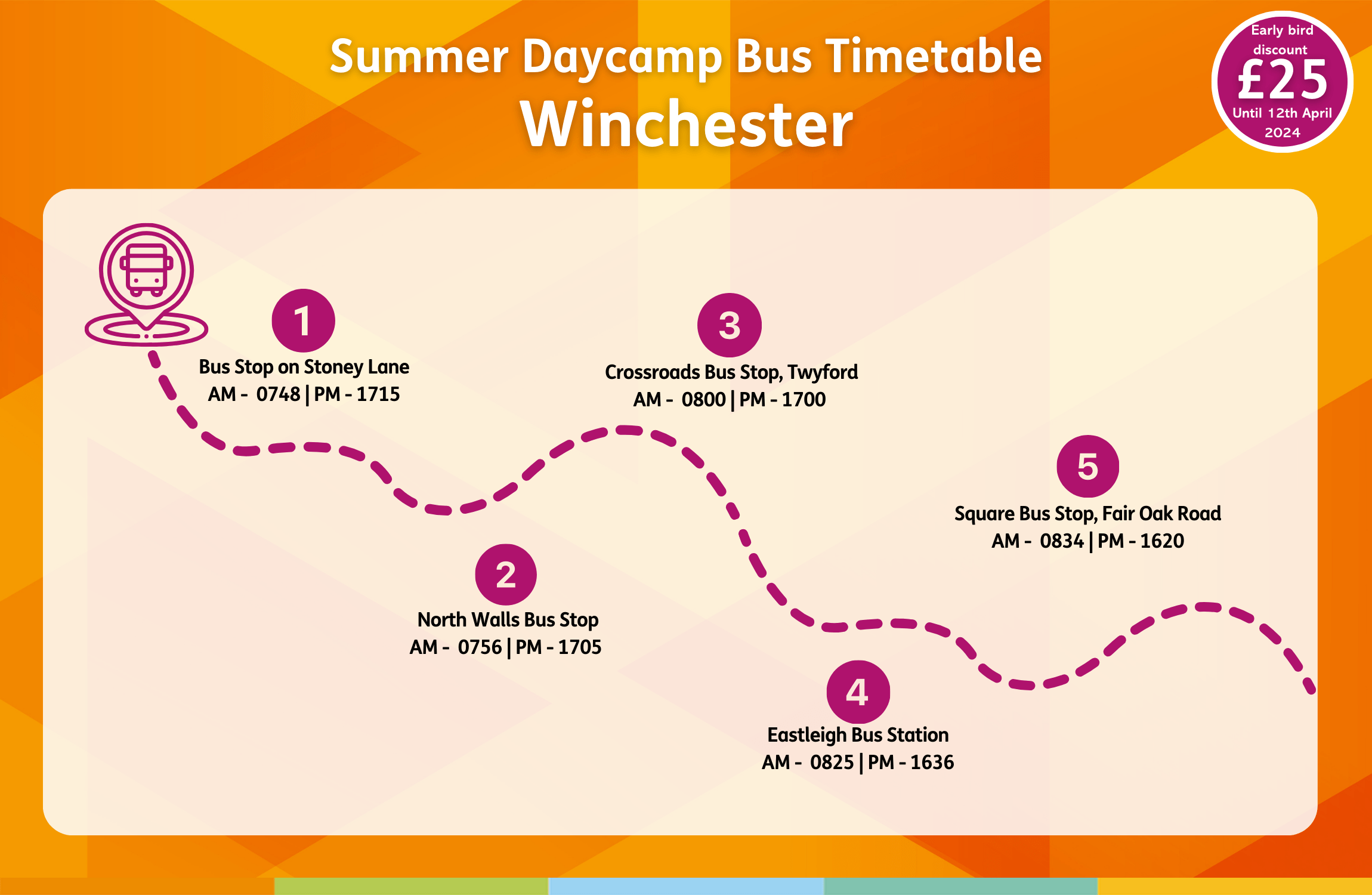 Summer Daycamp Bus Timetable
Winchester

Early bird discount
£25
Until 12th April 2024

1
Bus Stop on Stoney Lane
AM - 0748 | PM - 1715

2
North Walls Bus Stop
AM - 0756 | PM - 1705

3
Crossroads Bus Stop, Twyford
AM - 0800 | PM - 1700

4
Eastleigh Bus Station
AM - 0825 | PM - 1636

5
Square Bus Stop, Fair Oak Road
AM - 0834 | PM - 1620